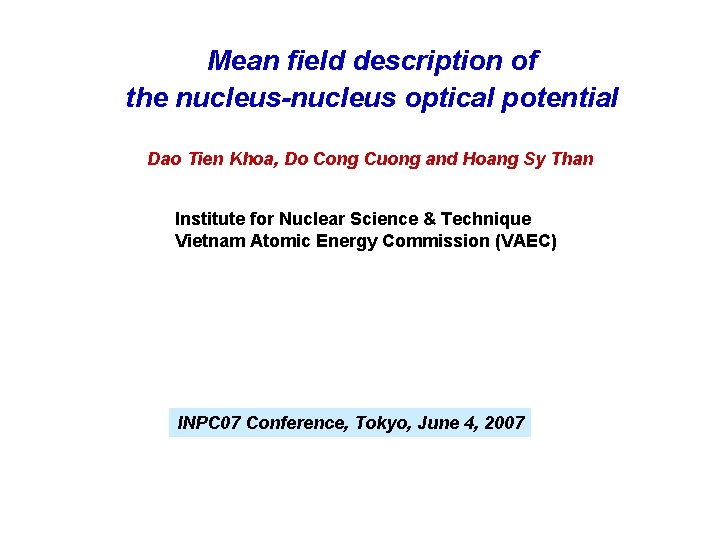 Mean field description of
the nucleus-nucleus optical potential

Dao Tien Khoa, Do Cong Cuong and Hoang Sy Than

Institute for Nuclear Science & Technique
Vietnam Atomic Energy Commission (VAEC)

INPC07 Conference, Tokyo, June 4, 2007